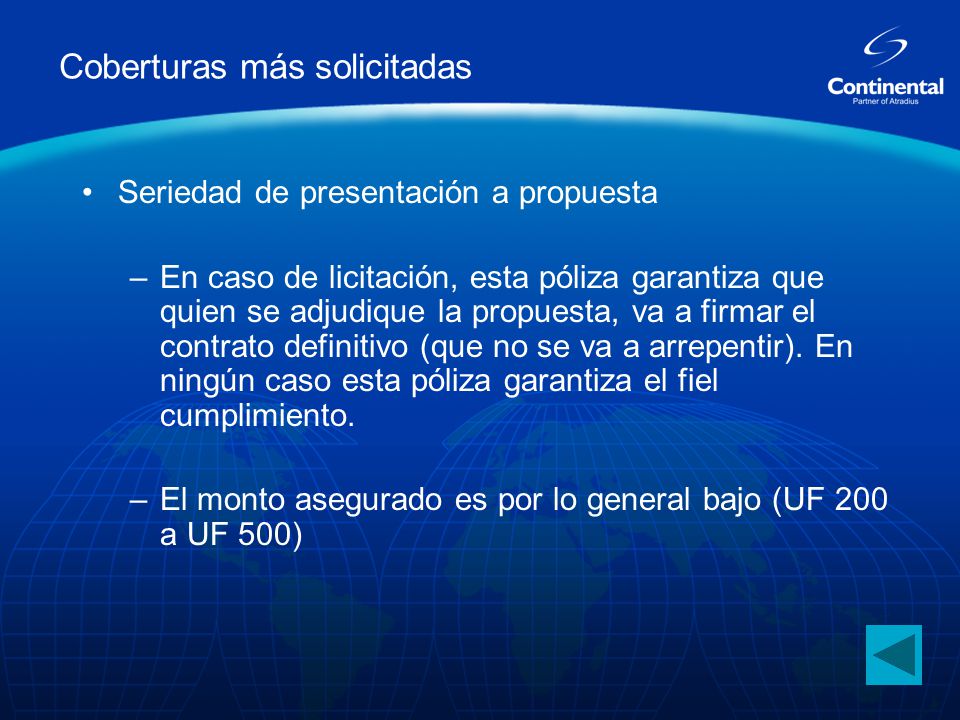 Coberturas más solicitadas

Continental
Partner of Atradius

• Seriedad de presentación a propuesta

– En caso de licitación, esta póliza garantiza que quien se adjudique la propuesta, va a firmar el contrato definitivo (que no se va a arrepentir). En ningún caso esta póliza garantiza el fiel cumplimiento.

– El monto asegurado es por lo general bajo (UF 200 a UF 500)